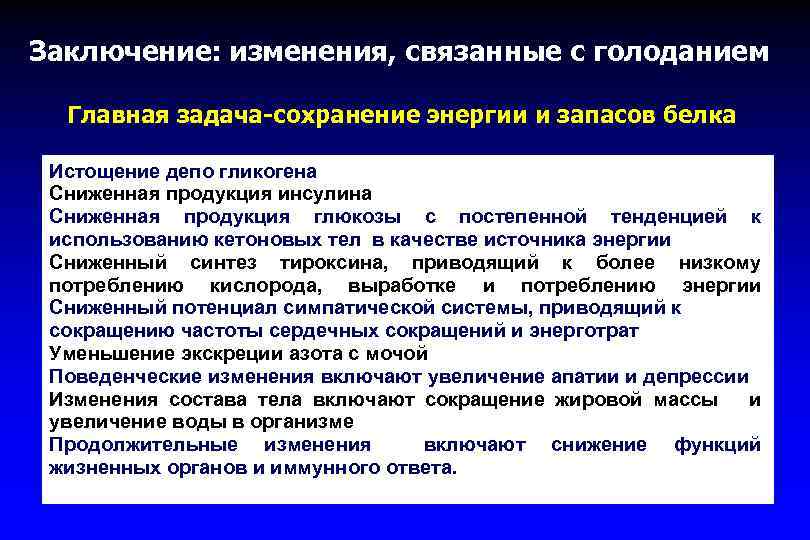 Заключение: изменения, связанные с голоданием

Главная задача-сохранение энергии и запасов белка

Истощение депо гликогена
Сниженная продукция инсулина
Сниженная продукция глюкозы с постепенной тенденцией к использованию кетоновых тел в качестве источника энергии
Сниженный синтез тироксина, приводящий к более низкому потреблению кислорода, выработке и потреблению энергии
Сниженный потенциал симпатической системы, приводящий к сокращению частоты сердечных сокращений и энерготрат
Уменьшение экскреции азота с мочой
Поведенческие изменения включают увеличение апатии и депрессии
Изменения состава тела включают сокращение жировой массы и увеличение воды в организме
Продолжительные изменения включают снижение функций жизненных органов и иммунного ответа.